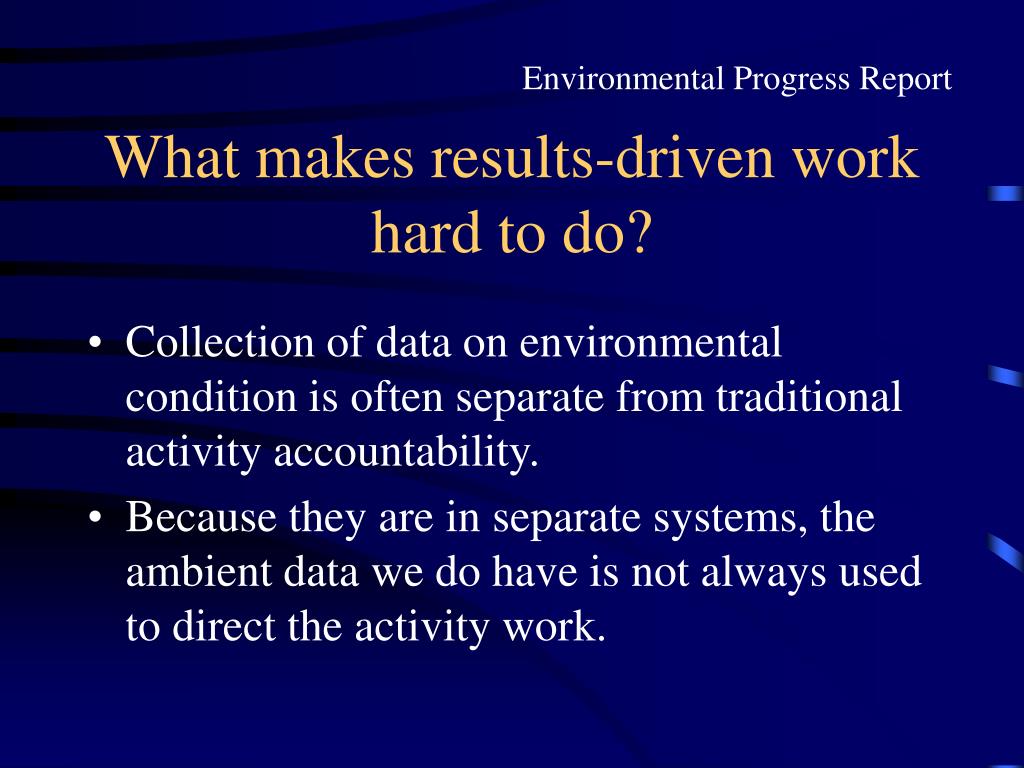 Environmental Progress Report

What makes results-driven work hard to do?

• Collection of data on environmental condition is often separate from traditional activity accountability.
• Because they are in separate systems, the ambient data we do have is not always used to direct the activity work.